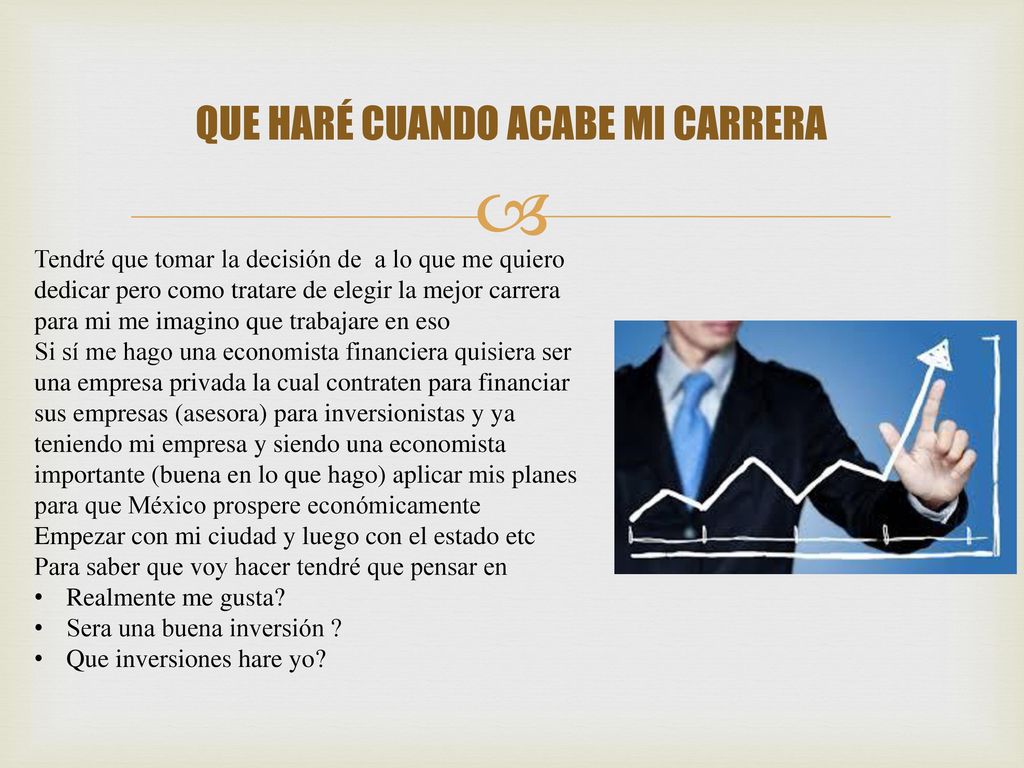 QUE HARÉ CUANDO ACABE MI CARRERA

Tendré que tomar la decisión de  a lo que me quiero dedicar pero como tratare de elegir la mejor carrera para mi me imagino que trabajare en eso
Si sí me hago una economista financiera quisiera ser una empresa privada la cual contraten para financiar sus empresas (asesora) para inversionistas y ya teniendo mi empresa y siendo una economista importante (buena en lo que hago) aplicar mis planes para que México prospere económicamente
Empezar con mi ciudad y luego con el estado etc
Para saber que voy hacer tendré que pensar en
• Realmente me gusta?
• Sera una buena inversión ?
• Que inversiones hare yo?